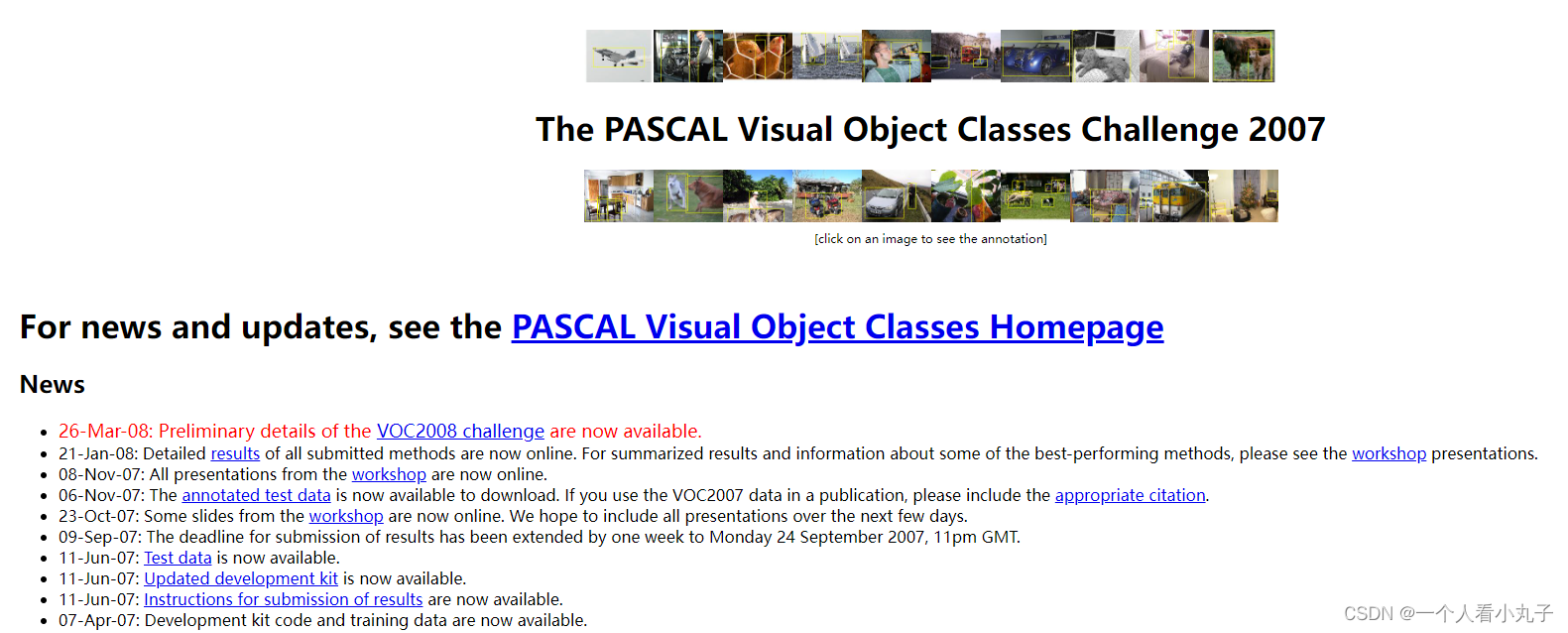 The PASCAL Visual Object Classes Challenge 2007

[click on an image to see the annotation]

For news and updates, see the PASCAL Visual Object Classes Homepage

News

- 26-Mar-08: Preliminary details of the VOC2008 challenge are now available.
- 21-Jan-08: Detailed results of all submitted methods are now online. For summarized results and information about some of the best-performing methods, please see the workshop presentations.
- 08-Nov-07: All presentations from the workshop are now online.
- 06-Nov-07: The annotated test data is now available to download. If you use the VOC2007 data in a publication, please include the appropriate citation.
- 23-Oct-07: Some slides from the workshop are now online. We hope to include all presentations over the next few days.
- 09-Sep-07: The deadline for submission of results has been extended by one week to Monday 24 September 2007, 11pm GMT.
- 11-Jun-07: Test data is now available.
- 11-Jun-07: Updated development kit is now available.
- 11-Jun-07: Instructions for submission of results are now available.
- 07-Apr-07: Development kit code and training data are now available.

CSDN @一个人看小丸子